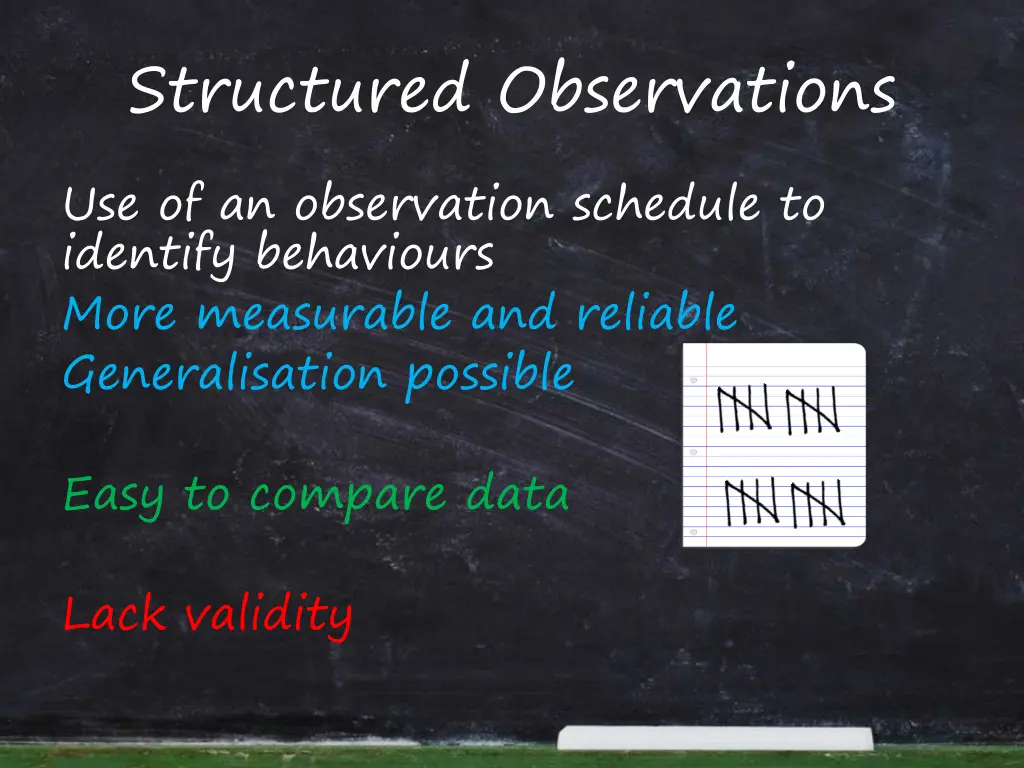 Structured Observations

Use of an observation schedule to identify behaviours
More measurable and reliable
Generalisation possible

Easy to compare data

Lack validity